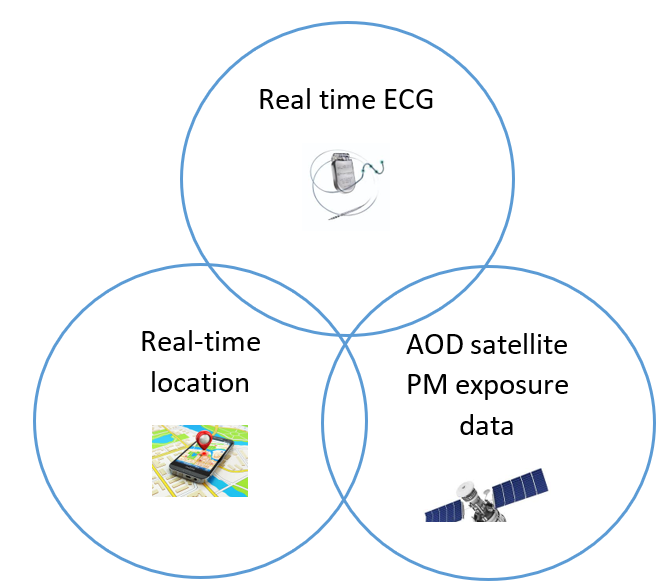 Real time ECG

Real-time location

AOD satellite PM exposure data